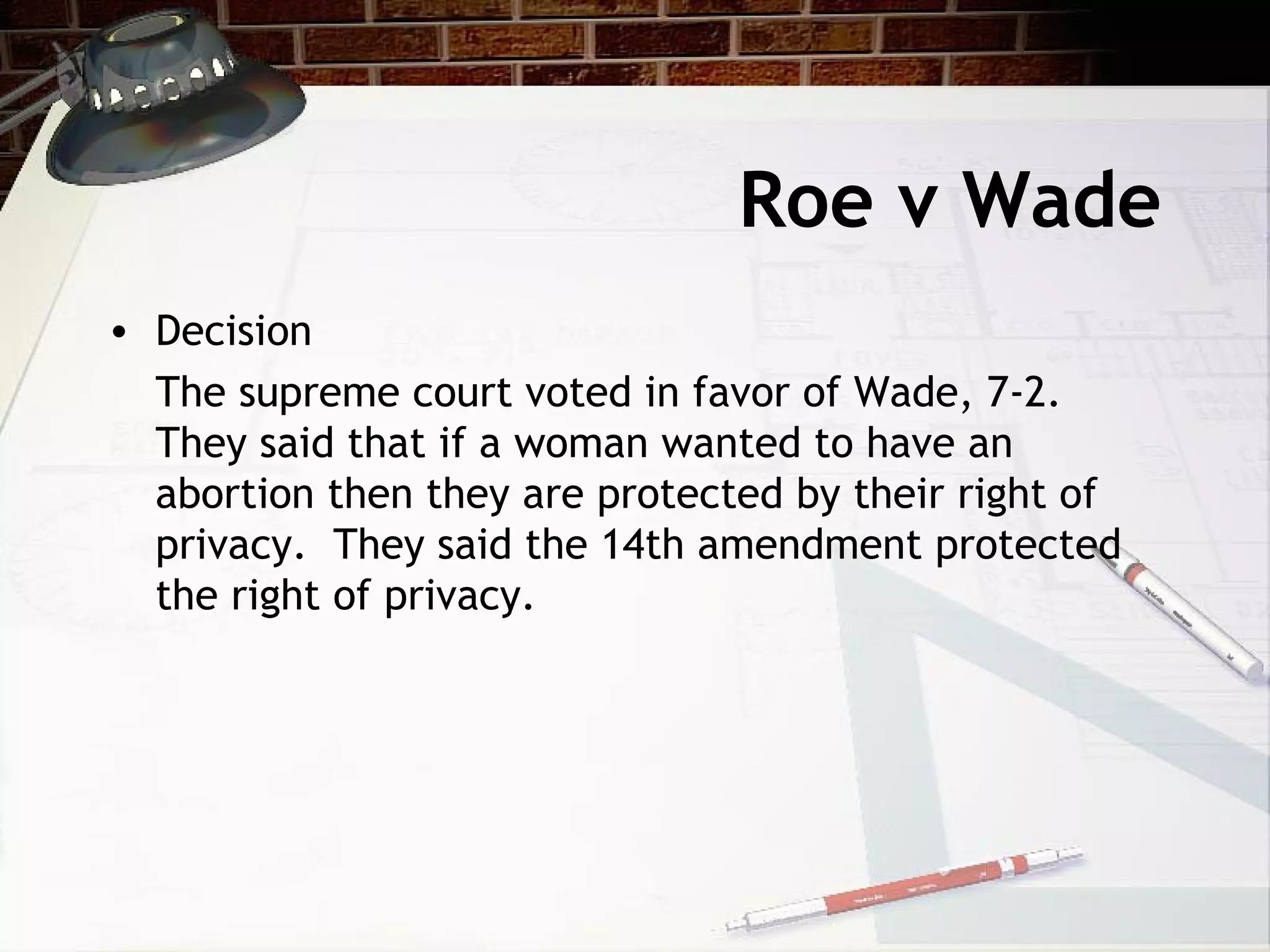 Roe v Wade

• Decision

The supreme court voted in favor of Wade, 7-2. They said that if a woman wanted to have an abortion then they are protected by their right of privacy. They said the 14th amendment protected the right of privacy.